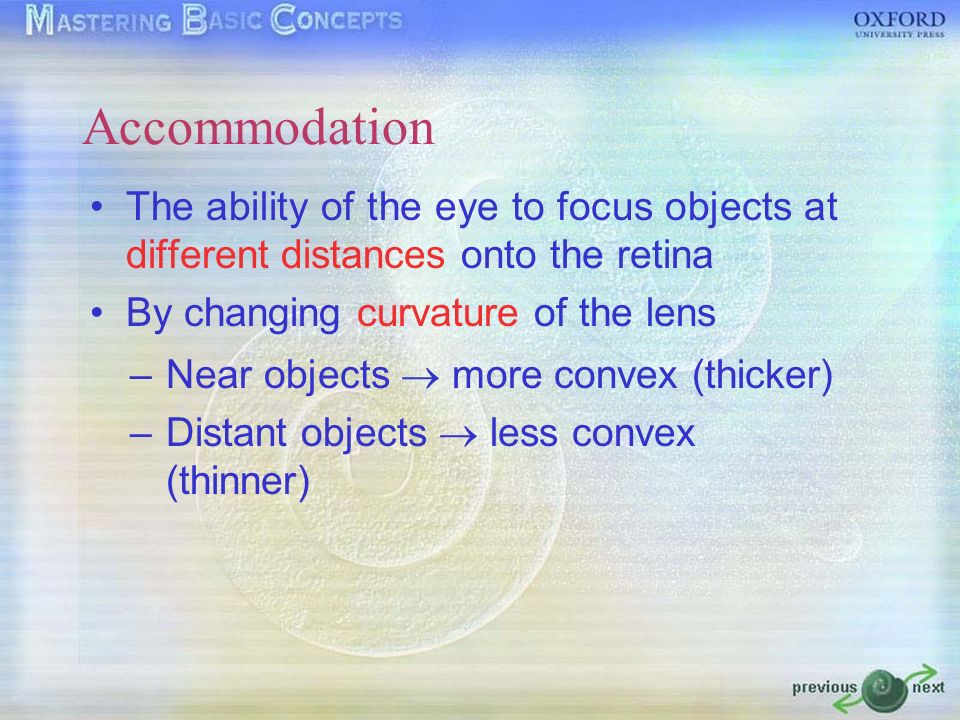 MASTERING BASIC CONCEPTS

OXFORD
UNIVERSITY PRESS

Accommodation

• The ability of the eye to focus objects at different distances onto the retina

• By changing curvature of the lens

– Near objects $\rightarrow$ more convex (thicker)

– Distant objects $\rightarrow$ less convex (thinner)

previous next